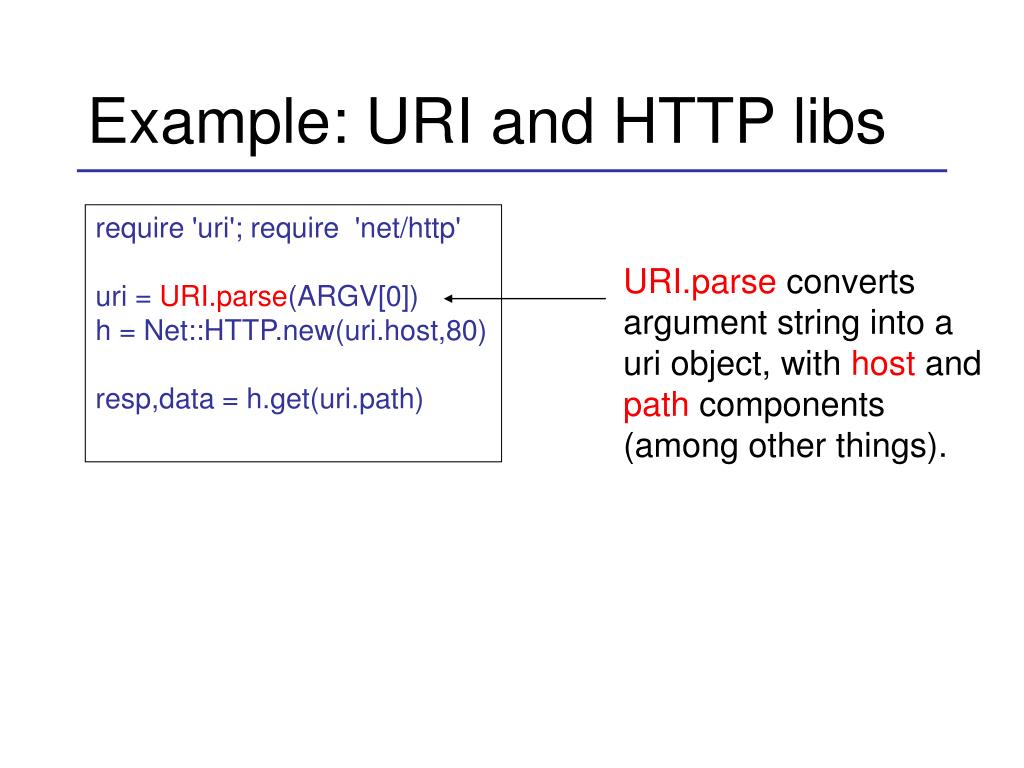 Example: URI and HTTP libs

require 'uri'; require 'net/http'

uri = URI.parse(ARGV[0])
h = Net::HTTP.new(uri.host,80)

resp,data = h.get(uri.path)

URI.parse converts argument string into a uri object, with host and path components (among other things).